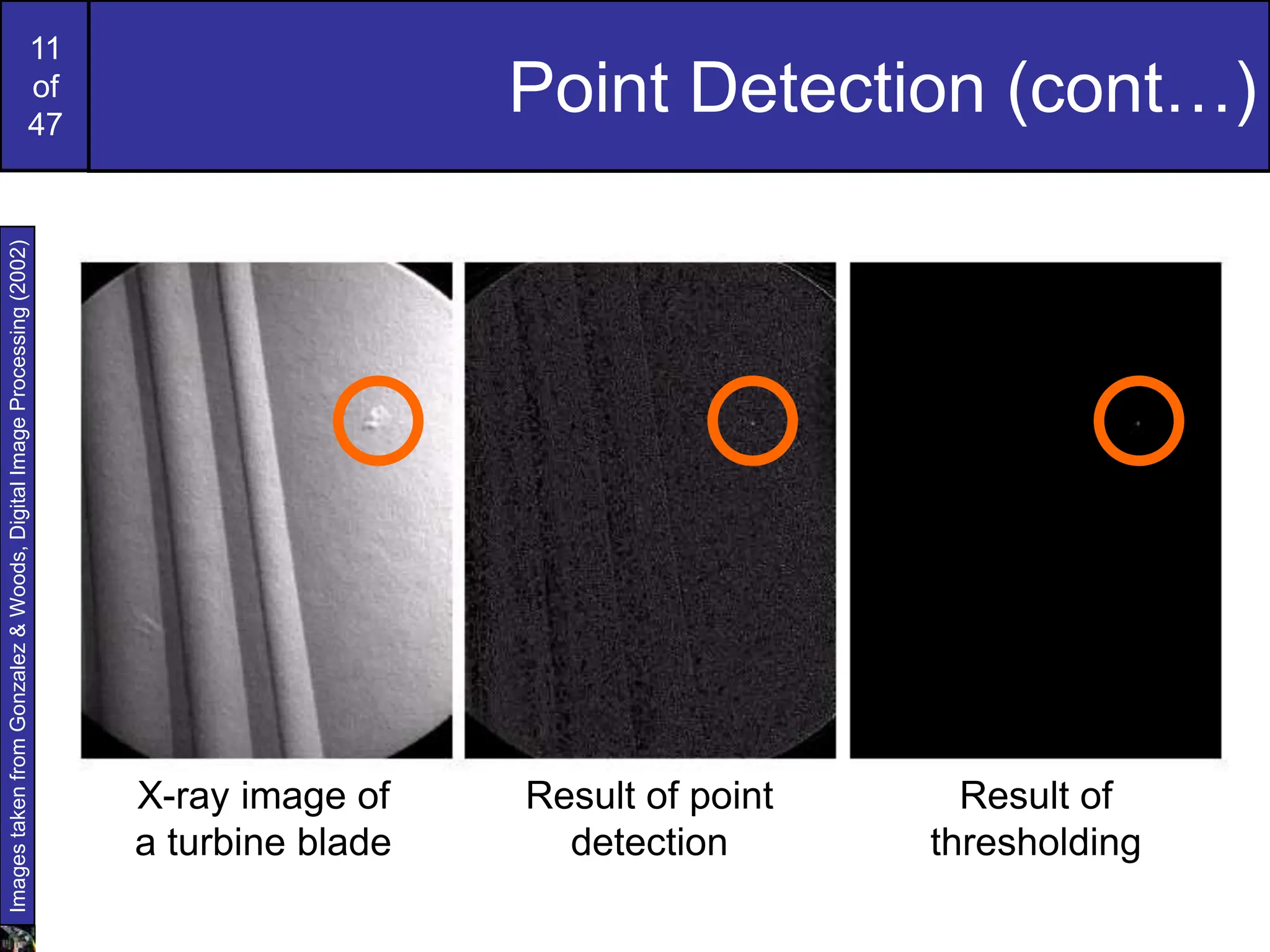 11
of
47

Point Detection (cont…)

Images taken from Gonzalez & Woods, Digital Image Processing (2002)

X-ray image of a turbine blade

Result of point detection

Result of thresholding